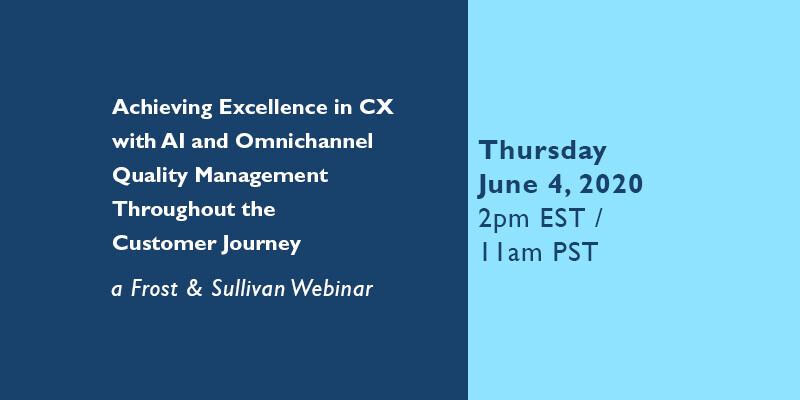 Achieving Excellence in CX with AI and Omnichannel Quality Management Throughout the Customer Journey

a Frost & Sullivan Webinar

Thursday
June 4, 2020
2pm EST /
11am PST